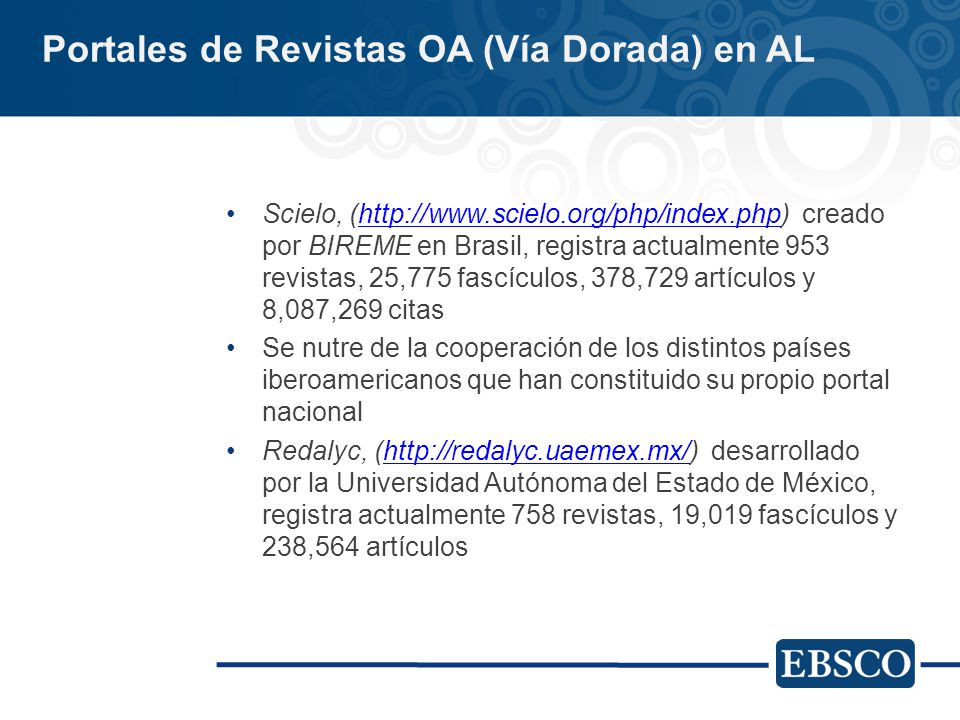 Portales de Revistas OA (Vía Dorada) en AL

• Scielo, (http://www.scielo.org/php/index.php) creado por BIREME en Brasil, registra actualmente 953 revistas, 25,775 fascículos, 378,729 artículos y 8,087,269 citas

• Se nutre de la cooperación de los distintos países iberoamericanos que han constituido su propio portal nacional

• Redalyc, (http://redalyc.uaemex.mx/) desarrollado por la Universidad Autónoma del Estado de México, registra actualmente 758 revistas, 19,019 fascículos y 238,564 artículos

EBSCO